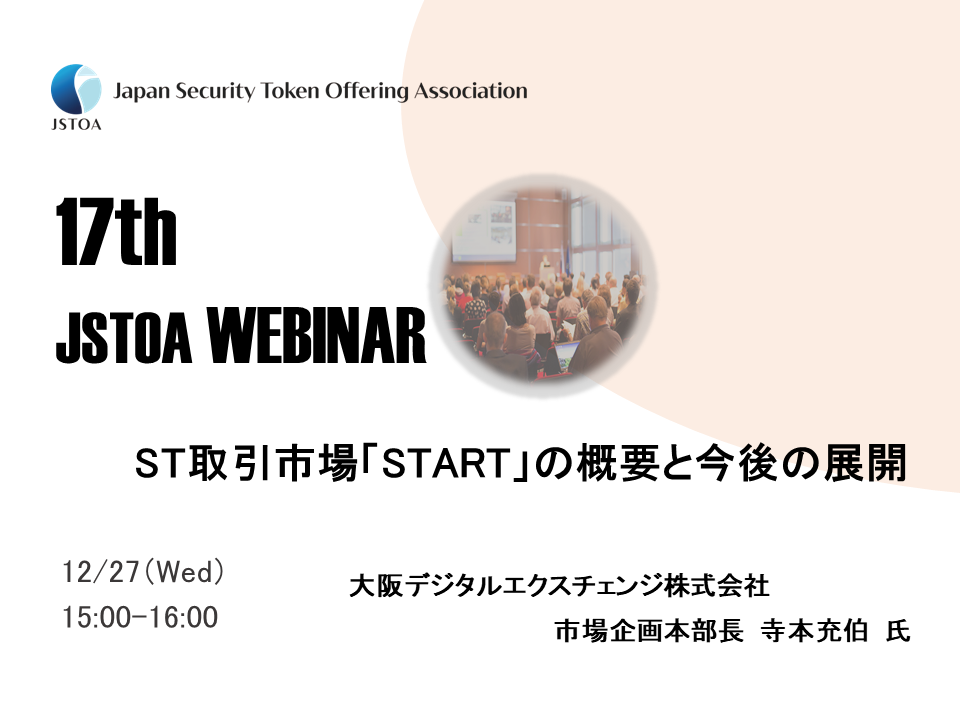 JSTOA
Japan Security Token Offering Association

17th
JSTOA WEBINAR

ST取引市場「START」の概要と今後の展開

12/27(Wed)
15:00-16:00

大阪デジタルエクスチェンジ株式会社
市場企画本部長 寺本充伯 氏